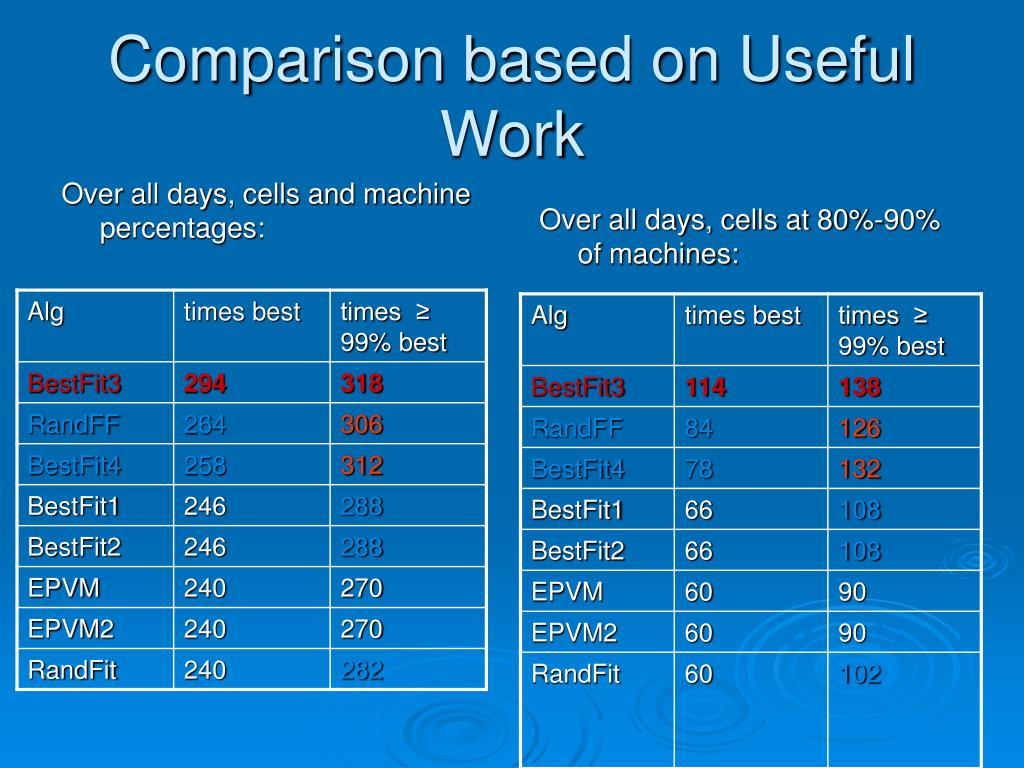 Comparison based on Useful Work

Over all days, cells and machine percentages:

| Alg | times best | times ≥ 99% best |
|---|---|---|
| BestFit3 | 294 | 318 |
| RandFF | 264 | 306 |
| BestFit4 | 258 | 312 |
| BestFit1 | 246 | 288 |
| BestFit2 | 246 | 288 |
| EPVM | 240 | 270 |
| EPVM2 | 240 | 270 |
| RandFit | 240 | 282 |

Over all days, cells at 80%-90% of machines:

| Alg | times best | times ≥ 99% best |
|---|---|---|
| BestFit3 | 114 | 138 |
| RandFF | 84 | 126 |
| BestFit4 | 78 | 132 |
| BestFit1 | 66 | 108 |
| BestFit2 | 66 | 108 |
| EPVM | 60 | 90 |
| EPVM2 | 60 | 90 |
| RandFit | 60 | 102 |